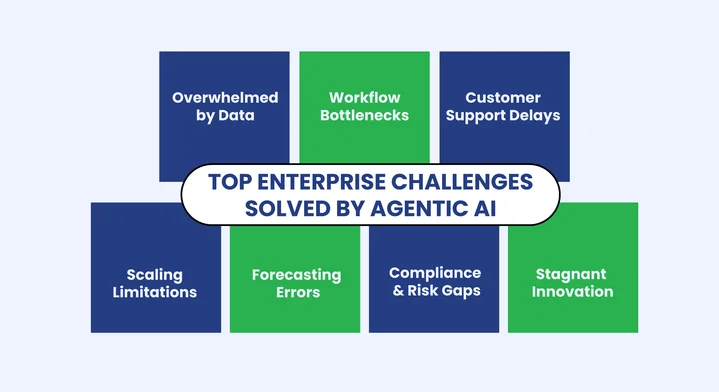 Overwhelmed by Data

Workflow Bottlenecks

Customer Support Delays

TOP ENTERPRISE CHALLENGES SOLVED BY AGENTIC AI

Scaling Limitations

Forecasting Errors

Compliance & Risk Gaps

Stagnant Innovation